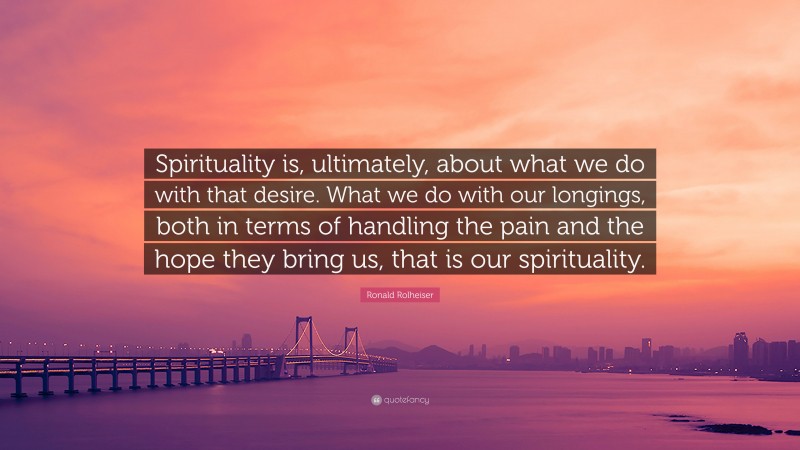 Spirituality is, ultimately, about what we do with that desire. What we do with our longings, both in terms of handling the pain and the hope they bring us, that is our spirituality.

Ronald Rolheiser

quotefancy